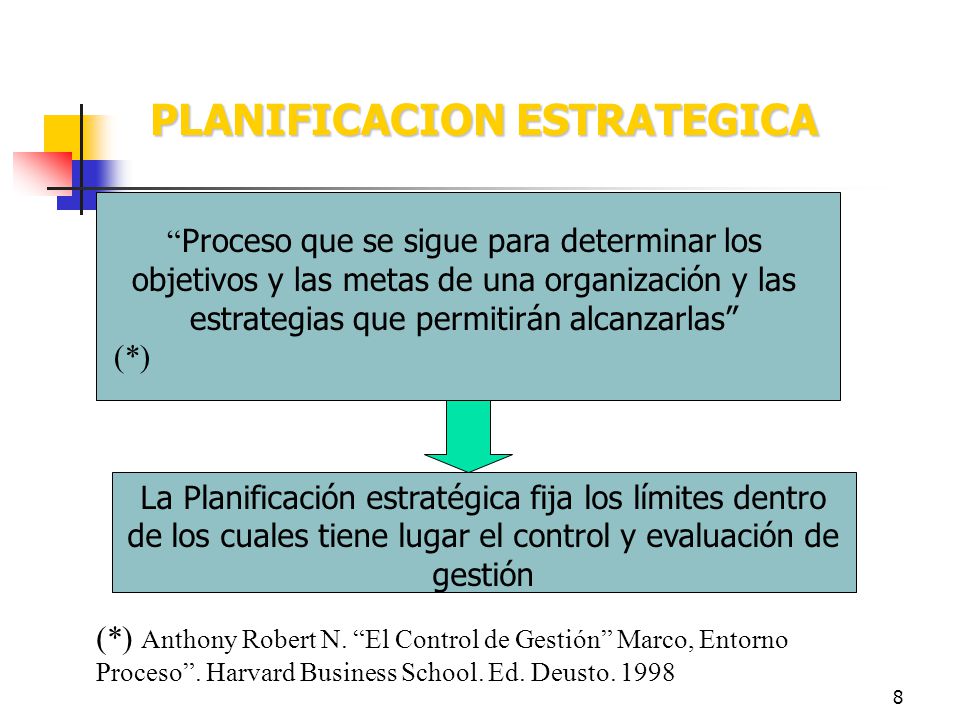 PLANIFICACION ESTRATEGICA

“Proceso que se sigue para determinar los objetivos y las metas de una organización y las estrategias que permitirán alcanzarlas”
(*)

La Planificación estratégica fija los límites dentro de los cuales tiene lugar el control y evaluación de gestión

(*) Anthony Robert N. “El Control de Gestión” Marco, Entorno Proceso”. Harvard Business School. Ed. Deusto. 1998

8